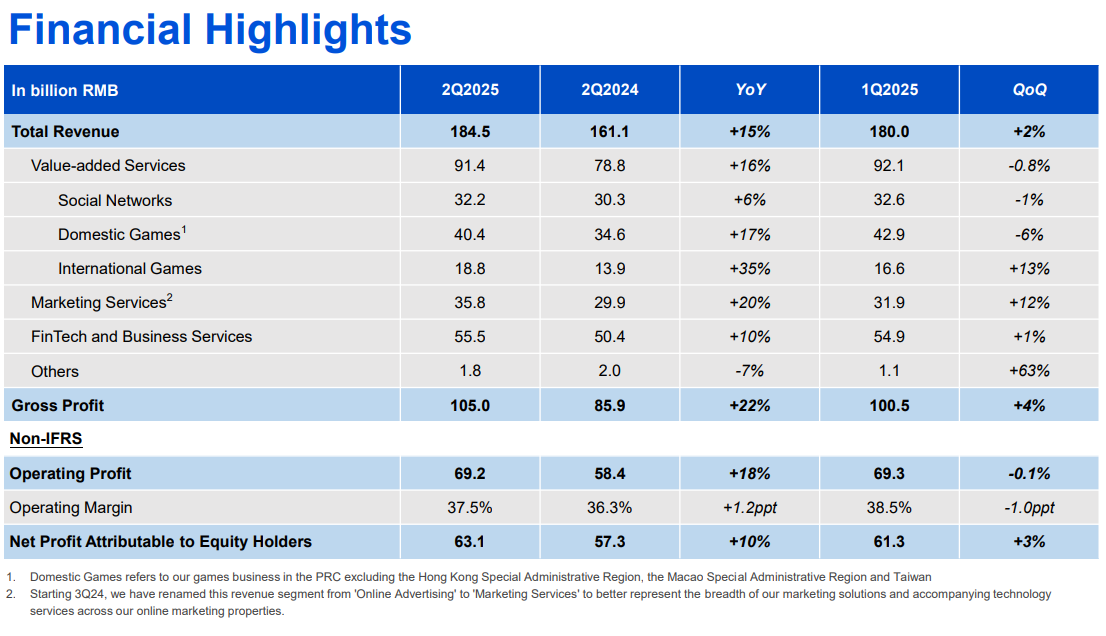 Financial Highlights

| In billion RMB | 2Q2025 | 2Q2024 | YoY | 1Q2025 | QoQ |
|---|---|---|---|---|---|
| Total Revenue | 184.5 | 161.1 | +15% | 180.0 | +2% |
| Value-added Services | 91.4 | 78.8 | +16% | 92.1 | -0.8% |
| Social Networks | 32.2 | 30.3 | +6% | 32.6 | -1% |
| Domestic Games$^1$ | 40.4 | 34.6 | +17% | 42.9 | -6% |
| International Games | 18.8 | 13.9 | +35% | 16.6 | +13% |
| Marketing Services$^2$ | 35.8 | 29.9 | +20% | 31.9 | +12% |
| FinTech and Business Services | 55.5 | 50.4 | +10% | 54.9 | +1% |
| Others | 1.8 | 2.0 | -7% | 1.1 | +63% |
| Gross Profit | 105.0 | 85.9 | +22% | 100.5 | +4% |
| Non-IFRS | | | | | |
| Operating Profit | 69.2 | 58.4 | +18% | 69.3 | -0.1% |
| Operating Margin | 37.5% | 36.3% | +1.2ppt | 38.5% | -1.0ppt |
| Net Profit Attributable to Equity Holders | 63.1 | 57.3 | +10% | 61.3 | +3% |

1. Domestic Games refers to our games business in the PRC excluding the Hong Kong Special Administrative Region, the Macao Special Administrative Region and Taiwan
2. Starting 3Q24, we have renamed this revenue segment from 'Online Advertising' to 'Marketing Services' to better represent the breadth of our marketing solutions and accompanying technology services across our online marketing properties.